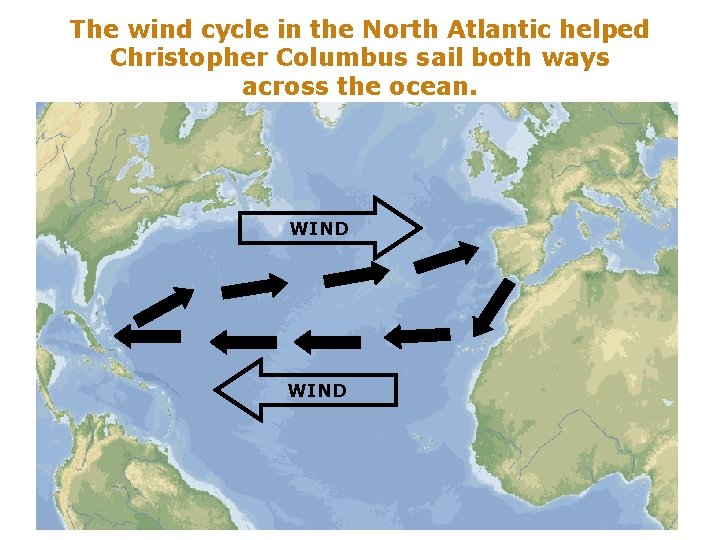 The wind cycle in the North Atlantic helped Christopher Columbus sail both ways across the ocean.

WIND

WIND